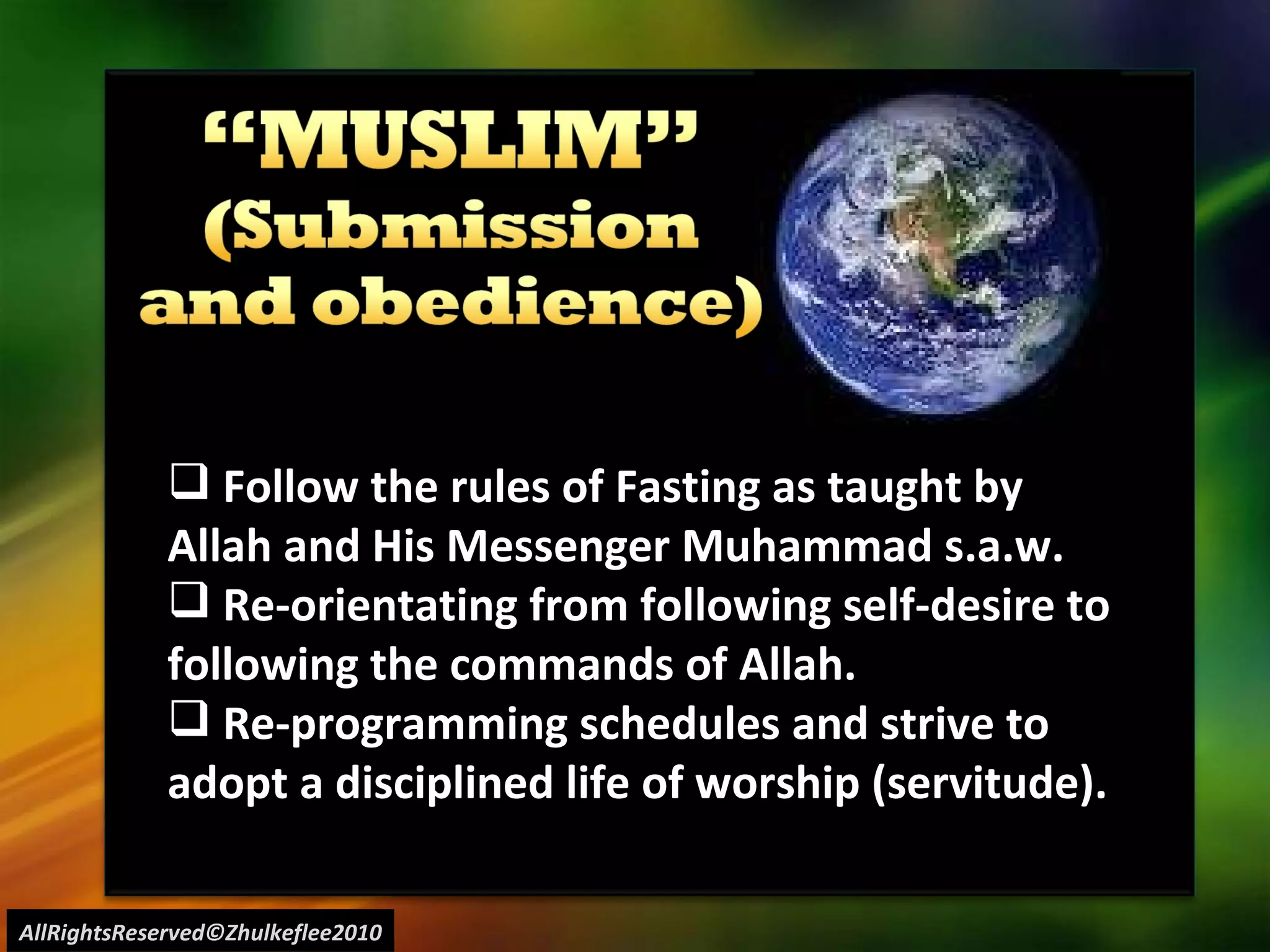 “MUSLIM”
(Submission and obedience)

❑ Follow the rules of Fasting as taught by Allah and His Messenger Muhammad s.a.w.
❑ Re-orientating from following self-desire to following the commands of Allah.
❑ Re-programming schedules and strive to adopt a disciplined life of worship (servitude).

AllRightsReserved©Zhulkeflee2010